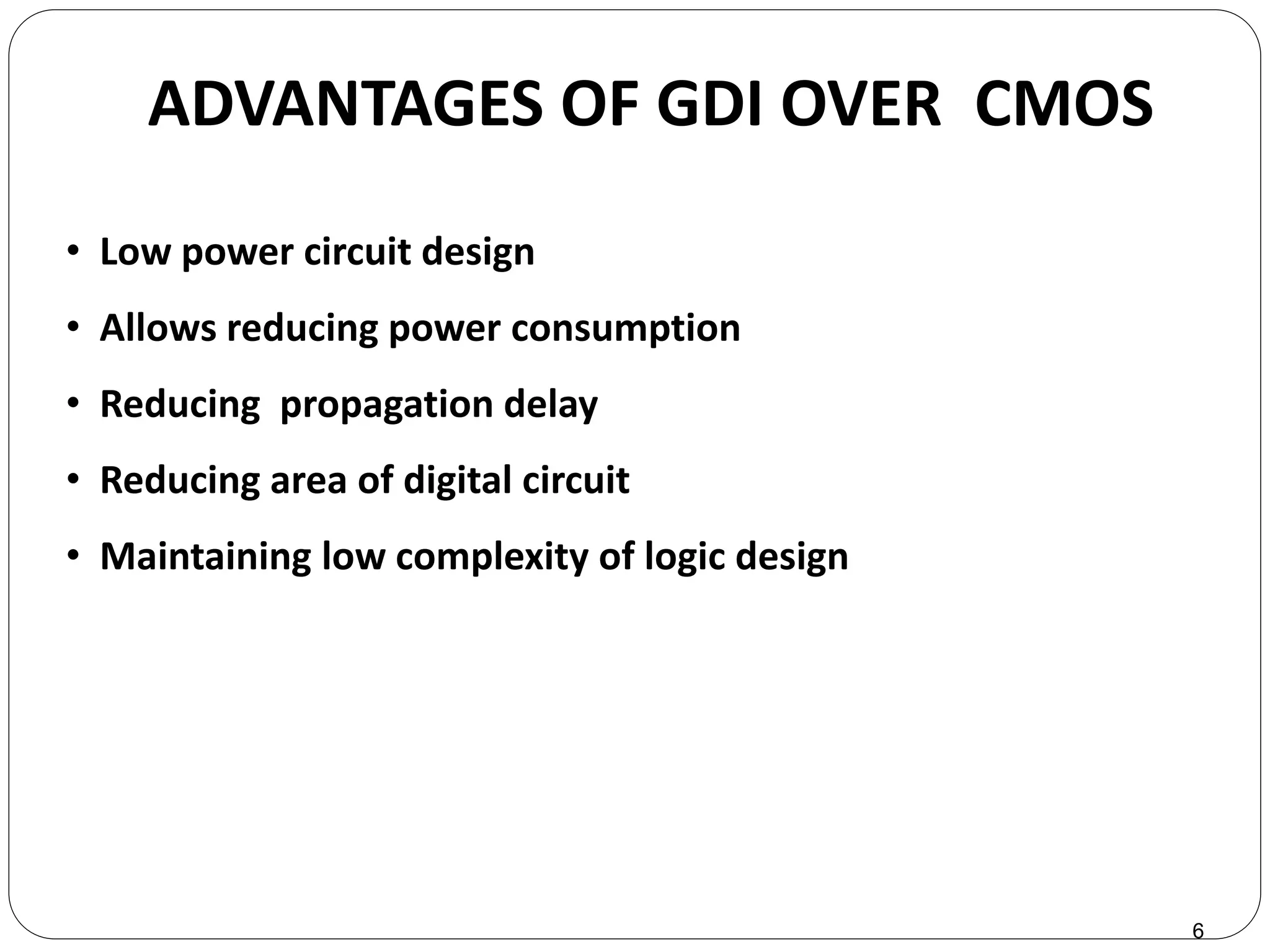 ADVANTAGES OF GDI OVER  CMOS

• Low power circuit design
• Allows reducing power consumption
• Reducing  propagation delay
• Reducing area of digital circuit
• Maintaining low complexity of logic design

6